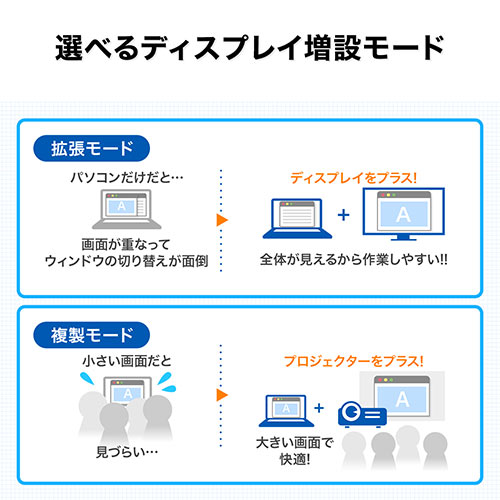 選べるディスプレイ増設モード

拡張モード

パソコンだけだと…

A

画面が重なって
ウィンドウの切り替えが面倒

ディスプレイをプラス!

+

A

全体が見えるから作業しやすい!!

複製モード

小さい画面だと

A

見づらい…

プロジェクターをプラス!

A

+

A

大きい画面で
快適!